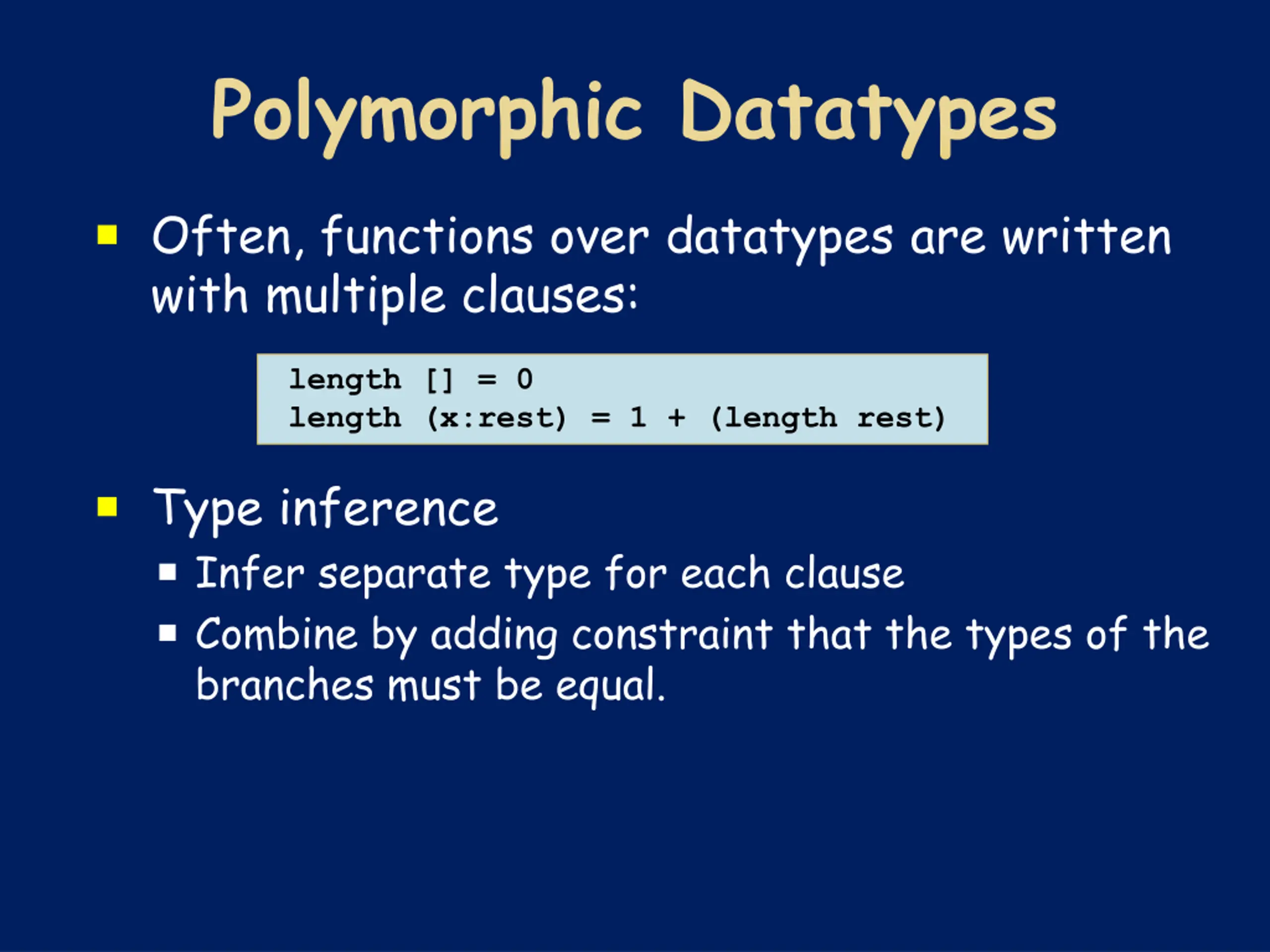 Polymorphic Datatypes

Often, functions over datatypes are written with multiple clauses:

length [] = 0
length (x:rest) = 1 + (length rest)

Type inference

Infer separate type for each clause

Combine by adding constraint that the types of the branches must be equal.